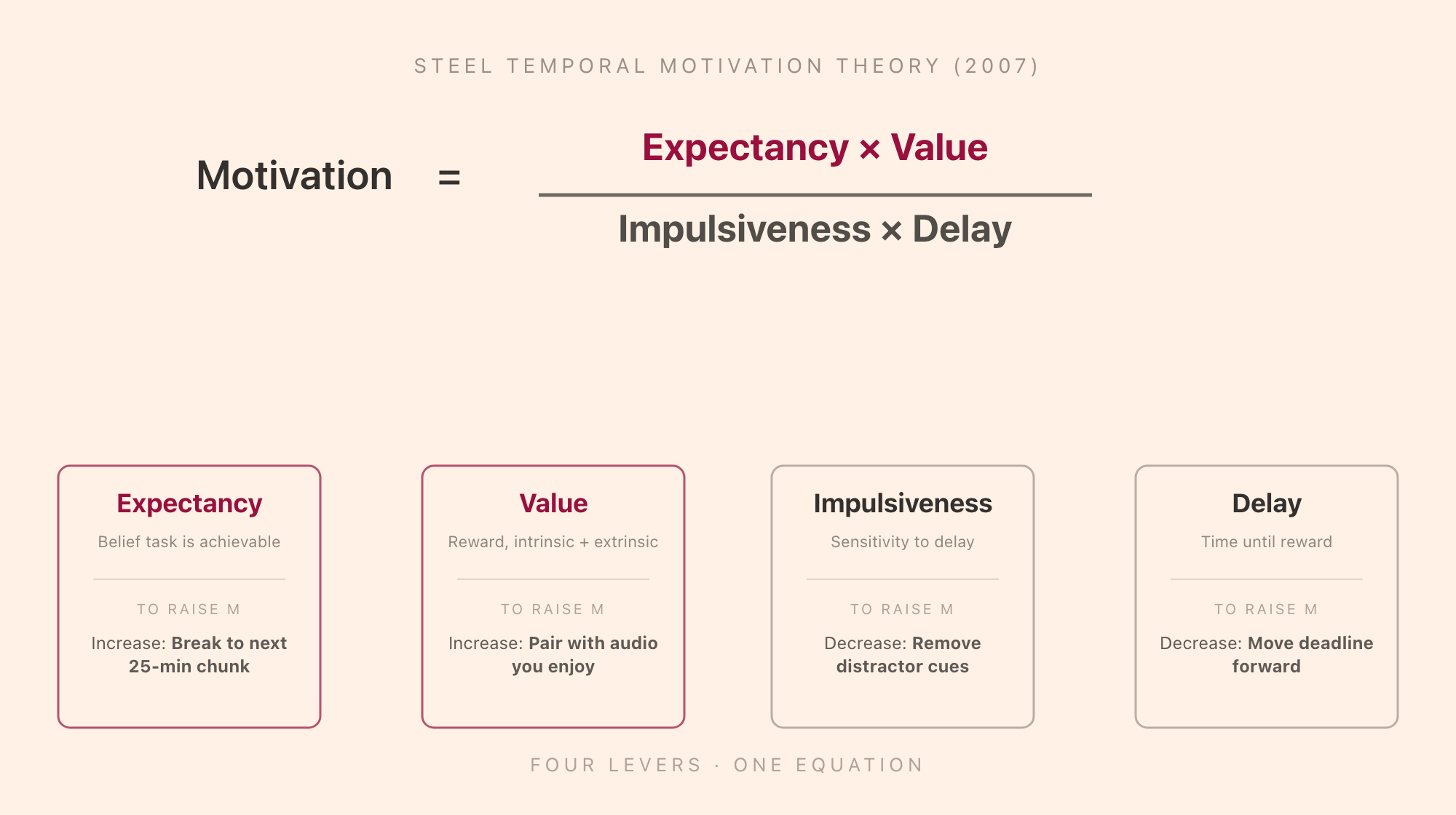 STEEL TEMPORAL MOTIVATION THEORY (2007)

$\text{Motivation} = \frac{\text{Expectancy} \times \text{Value}}{\text{Impulsiveness} \times \text{Delay}}$

Expectancy
Belief task is achievable
TO RAISE M
Increase: Break to next 25-min chunk

Value
Reward, intrinsic + extrinsic
TO RAISE M
Increase: Pair with audio you enjoy

Impulsiveness
Sensitivity to delay
TO RAISE M
Decrease: Remove distractor cues

Delay
Time until reward
TO RAISE M
Decrease: Move deadline forward

FOUR LEVERS · ONE EQUATION